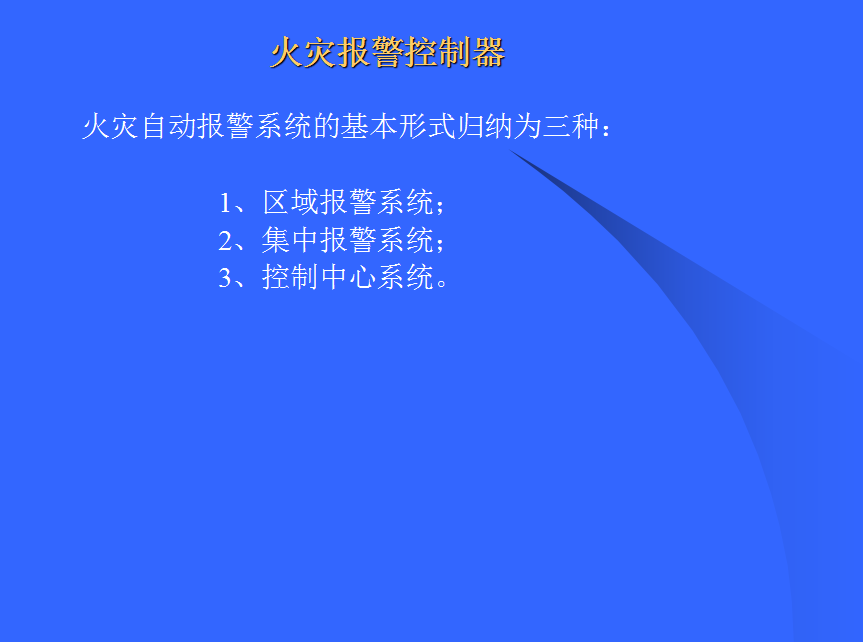 火灾报警控制器

火灾自动报警系统的基本形式归纳为三种：

1、区域报警系统；
2、集中报警系统；
3、控制中心系统。